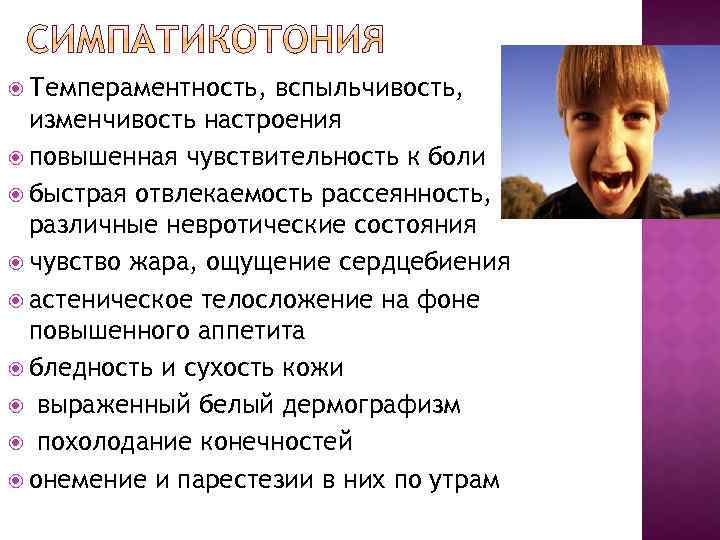 СИМПАТИКОТОНИЯ

Темпераментность, вспыльчивость, изменчивость настроения

повышенная чувствительность к боли

быстрая отвлекаемость рассеянность, различные невротические состояния

чувство жара, ощущение сердцебиения

астеническое телосложение на фоне повышенного аппетита

бледность и сухость кожи

выраженный белый дермографизм

похолодание конечностей

онемение и парестезии в них по утрам